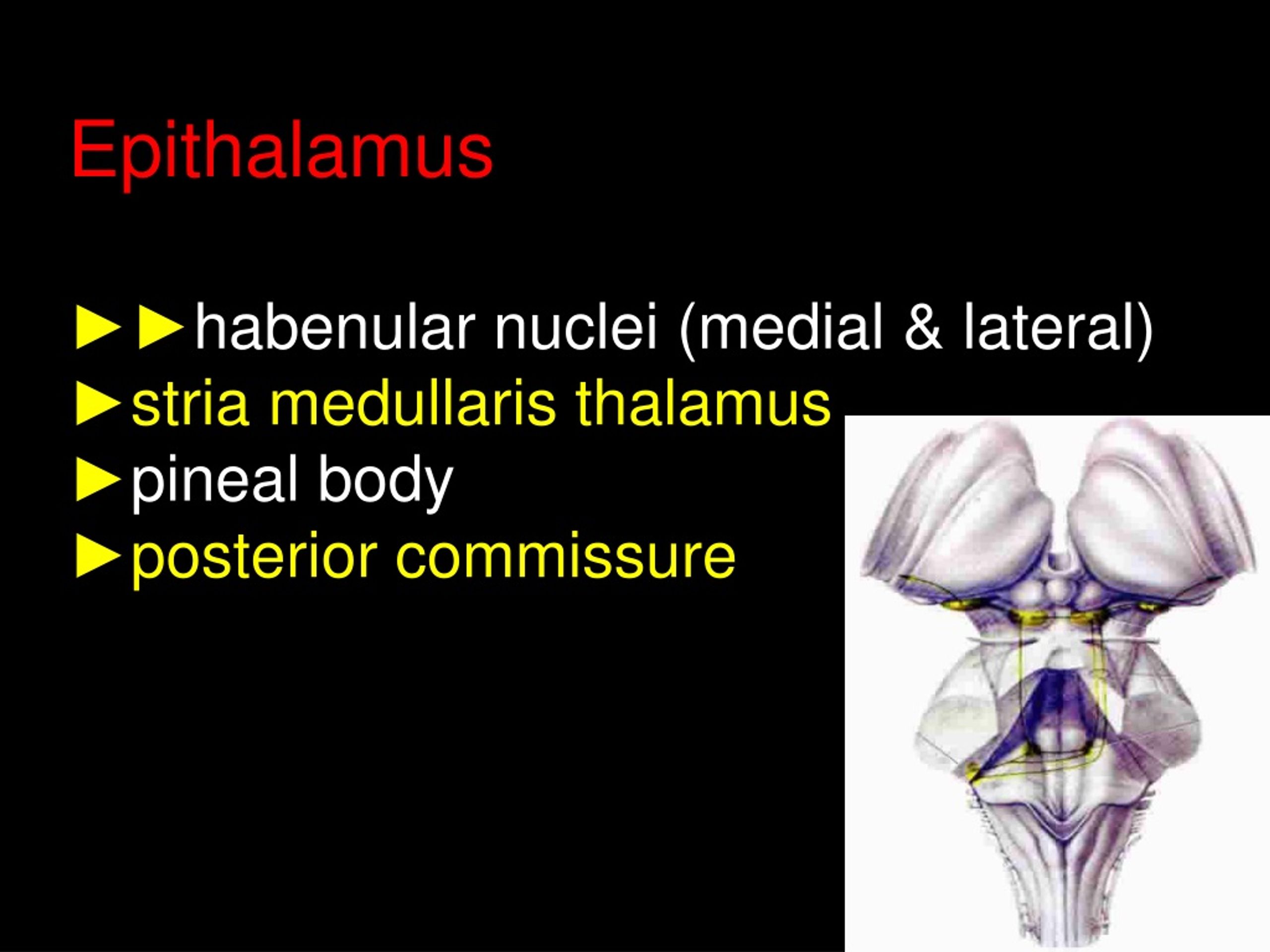 Epithalamus

►►habenular nuclei (medial & lateral)
►stria medullaris thalamus
►pineal body
►posterior commissure